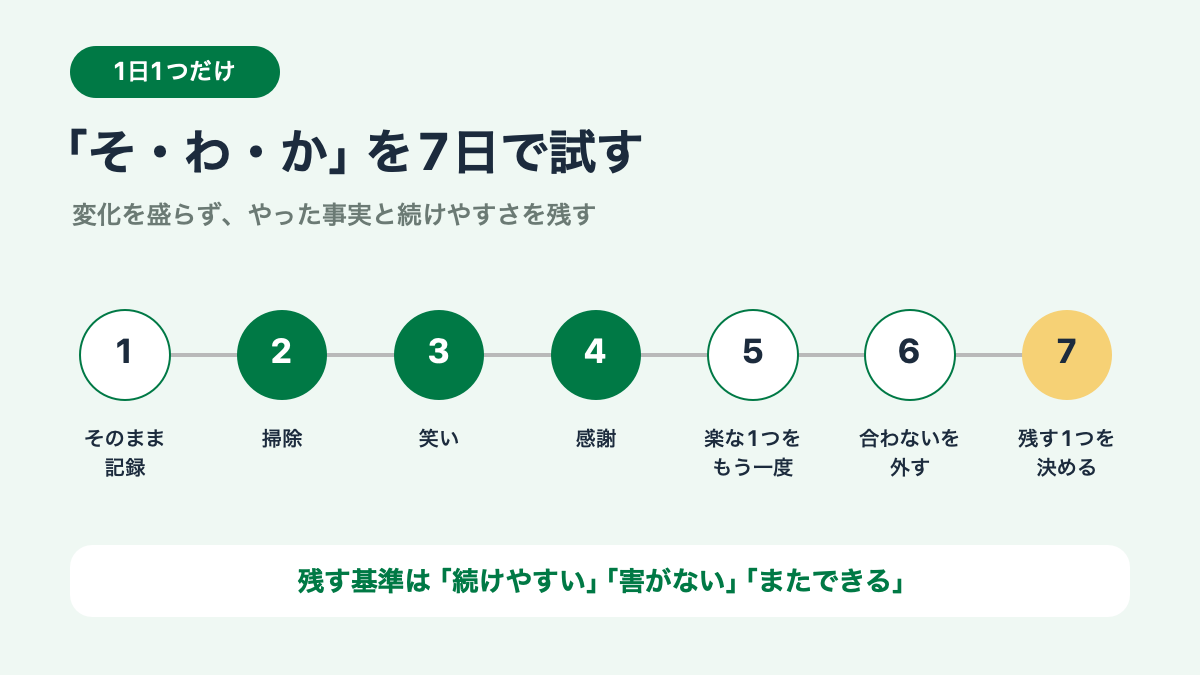 1日1つだけ

「そ・わ・か」を7日で試す

変化を盛らず、やった事実と続けやすさを残す

1
そのまま記録

2
掃除

3
笑い

4
感謝

5
楽な1つをもう一度

6
合わないを外す

7
残す1つを決める

残す基準は「続けやすい」「害がない」「またできる」